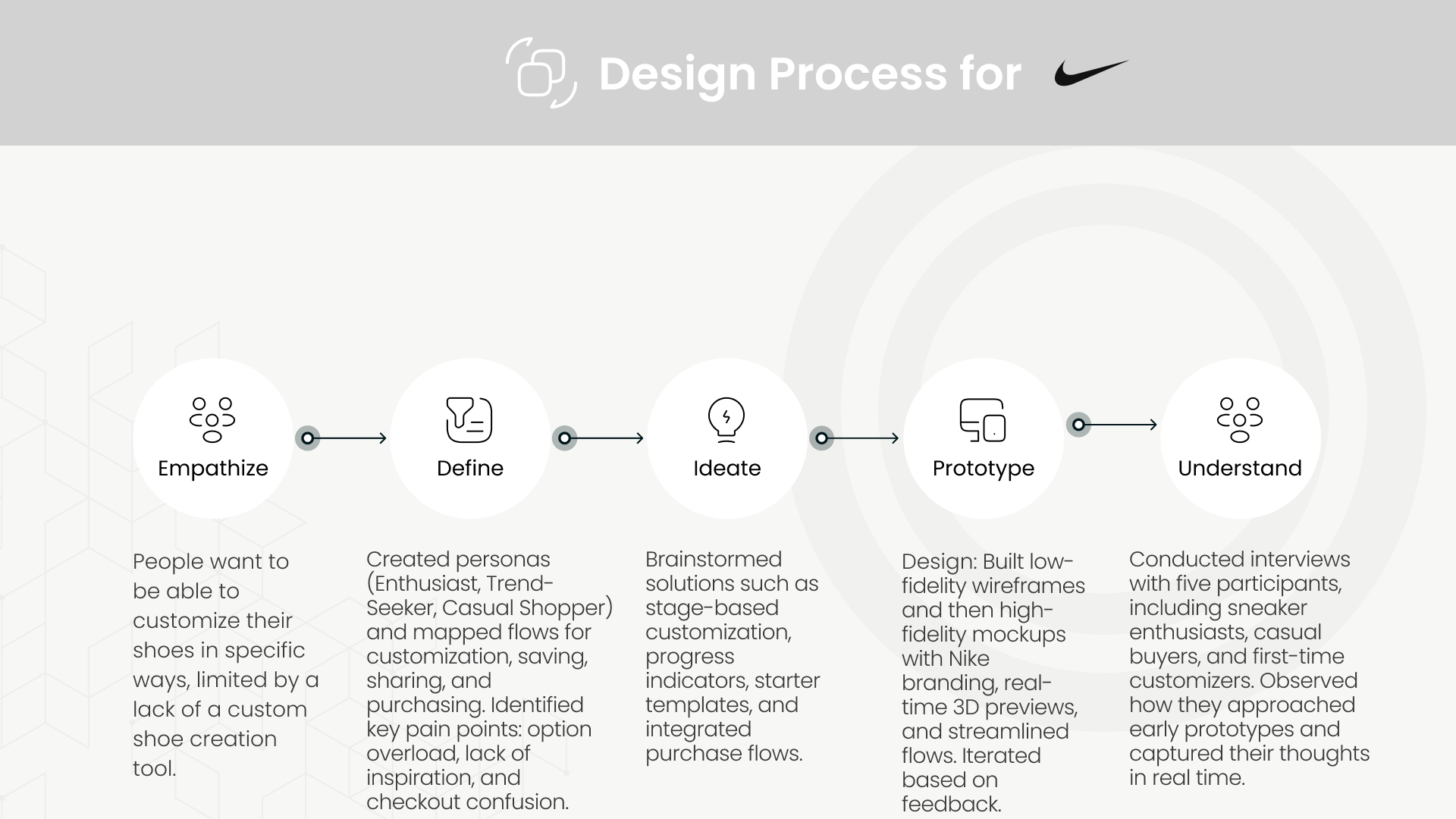 Design Process for

Empathize

Define

Ideate

Prototype

Understand

People want to be able to customize their shoes in specific ways, limited by a lack of a custom shoe creation tool.

Created personas (Enthusiast, Trend-Seeker, Casual Shopper) and mapped flows for customization, saving, sharing, and purchasing. Identified key pain points: option overload, lack of inspiration, and checkout confusion.

Brainstormed solutions such as stage-based customization, progress indicators, starter templates, and integrated purchase flows.

Design: Built low-fidelity wireframes and then high-fidelity mockups with Nike branding, real-time 3D previews, and streamlined flows. Iterated based on feedback.

Conducted interviews with five participants, including sneaker enthusiasts, casual buyers, and first-time customizers. Observed how they approached early prototypes and captured their thoughts in real time.